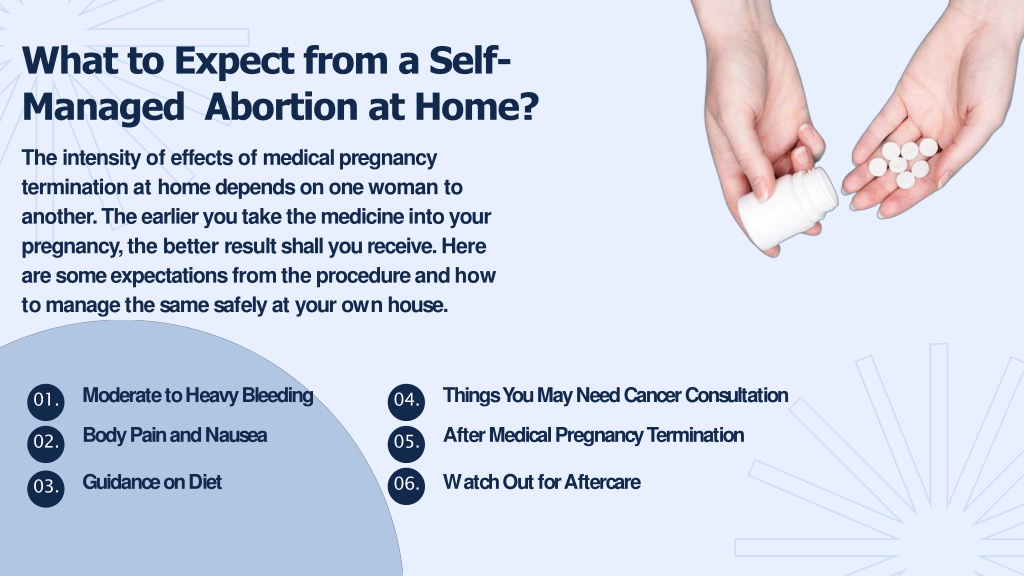 What to Expect from a Self-Managed Abortion at Home?

The intensity of effects of medical pregnancy termination at home depends on one woman to another. The earlier you take the medicine into your pregnancy, the better result shall you receive. Here are some expectations from the procedure and how to manage the same safely at your own house.

01. Moderate to Heavy Bleeding

02. Body Pain and Nausea

03. Guidance on Diet

04. Things You May Need Cancer Consultation

05. After Medical Pregnancy Termination

06. Watch Out for Aftercare